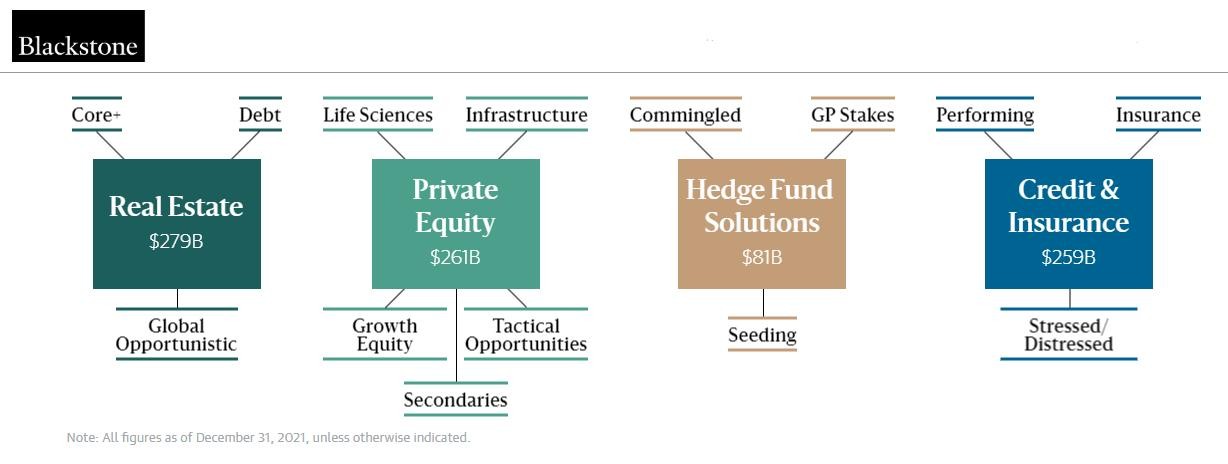 Blackstone

Core+

Debt

Real Estate
$279B

Global Opportunistic

Life Sciences

Infrastructure

Private Equity
$261B

Growth Equity

Tactical Opportunities

Secondaries

Commingled

GP Stakes

Hedge Fund Solutions
$81B

Seeding

Performing

Insurance

Credit & Insurance
$259B

Stressed/ Distressed

Note: All figures as of December 31, 2021, unless otherwise indicated.